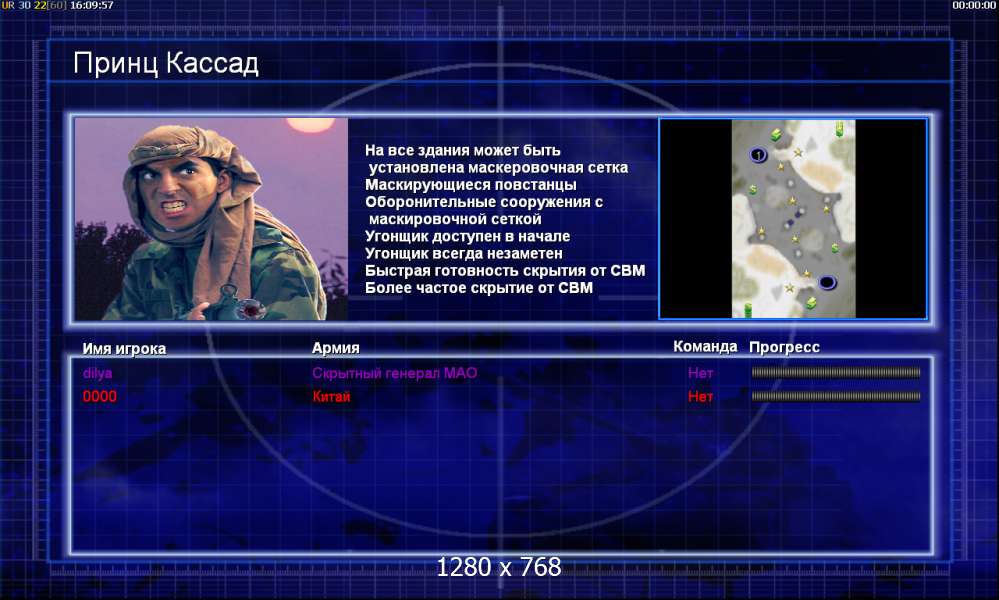 UR 30 22[60] 16:09:57

00:00:00

Принц Кассад

На все здания может быть
установлена маскеровочная сетка
Маскирующиеся повстанцы
Оборонительные сооружения с
маскировочной сеткой
Угонщик доступен в начале
Угонщик всегда незаметен
Быстрая готовность скрытия от СВМ
Более частое скрытие от СВМ

1

| Имя игрока | Армия | Команда | Прогресс |
|---|---|---|---|
| dilya | Скрытный генерал МАО | Нет | |
| 0000 | Китай | Нет | |

1280 x 768